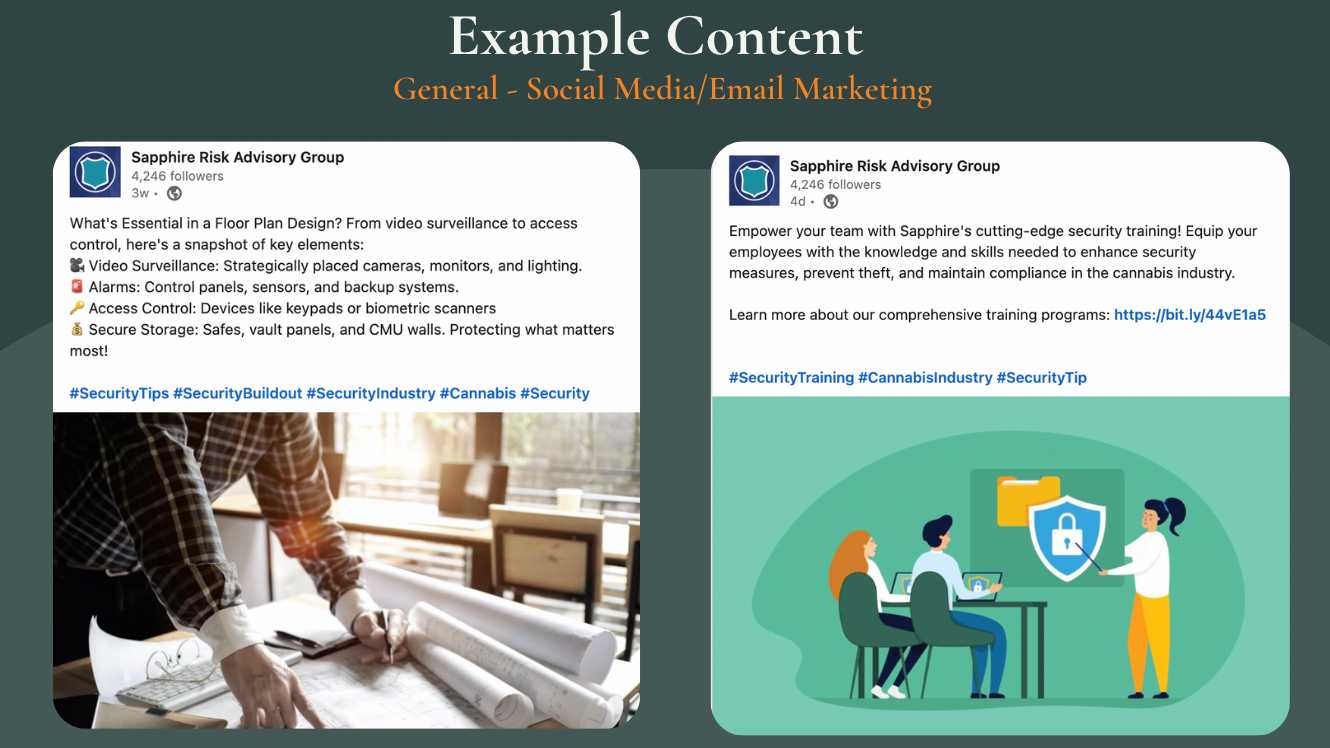 Example Content
General - Social Media/Email Marketing

Sapphire Risk Advisory Group
4,246 followers
3w •

What's Essential in a Floor Plan Design? From video surveillance to access control, here's a snapshot of key elements:
🎥 Video Surveillance: Strategically placed cameras, monitors, and lighting.
🚨 Alarms: Control panels, sensors, and backup systems.
🔑 Access Control: Devices like keypads or biometric scanners
💰 Secure Storage: Safes, vault panels, and CMU walls. Protecting what matters most!

#SecurityTips #SecurityBuildout #SecurityIndustry #Cannabis #Security

Sapphire Risk Advisory Group
4,246 followers
4d •

Empower your team with Sapphire's cutting-edge security training! Equip your employees with the knowledge and skills needed to enhance security measures, prevent theft, and maintain compliance in the cannabis industry.

Learn more about our comprehensive training programs: https://bit.ly/44vE1a5

#SecurityTraining #CannabisIndustry #SecurityTip